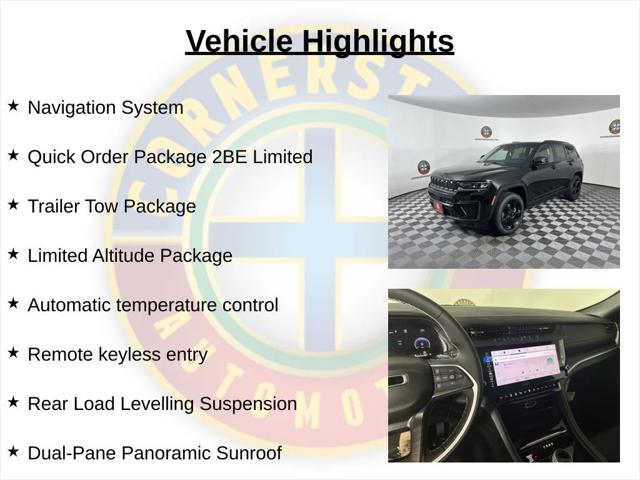 Vehicle Highlights

★ Navigation System

★ Quick Order Package 2BE Limited

★ Trailer Tow Package

★ Limited Altitude Package

★ Automatic temperature control

★ Remote keyless entry

★ Rear Load Levelling Suspension

★ Dual-Pane Panoramic Sunroof

CORNERST
AUTOMOT